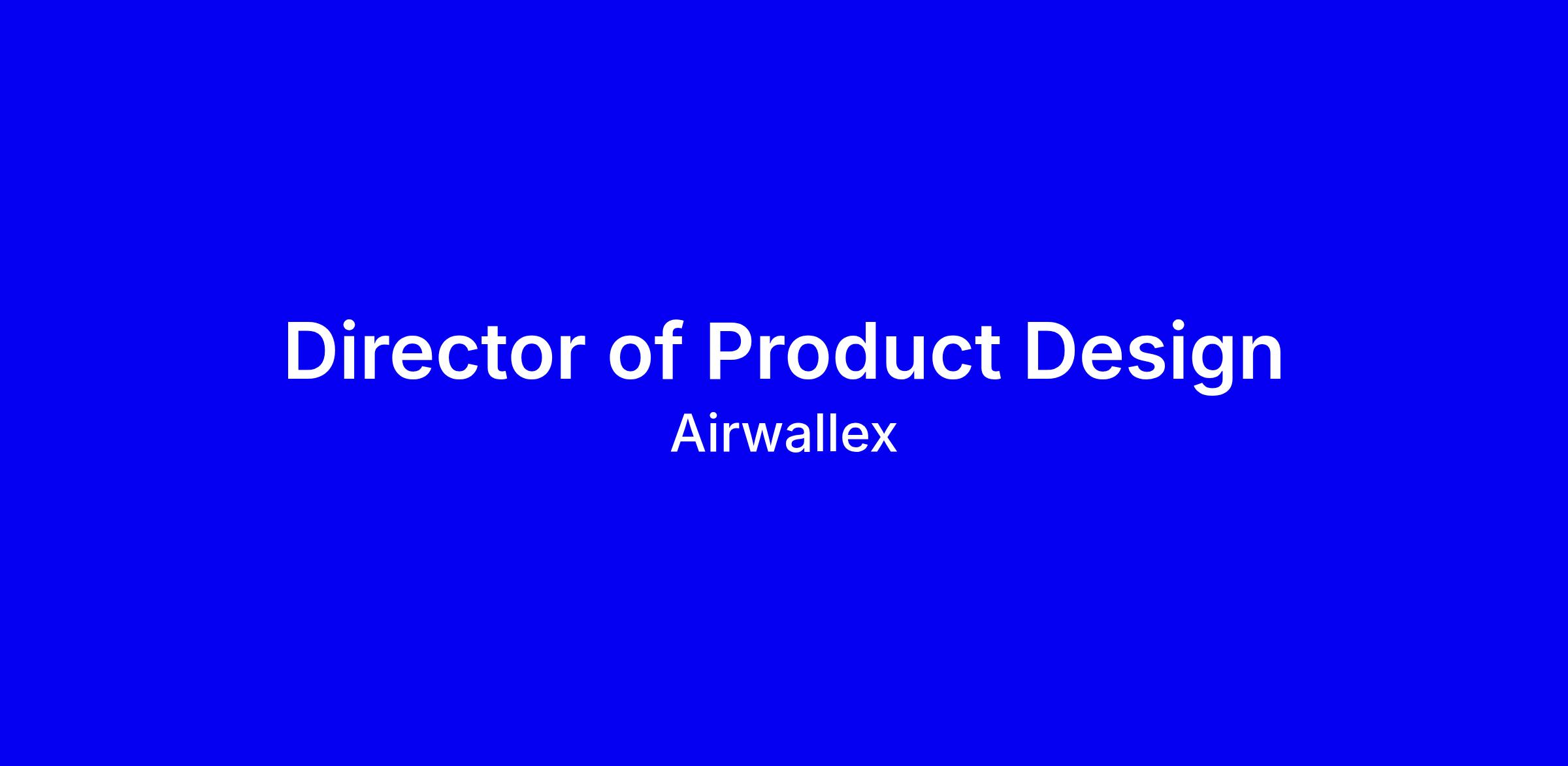 Director of Product Design
Airwallex